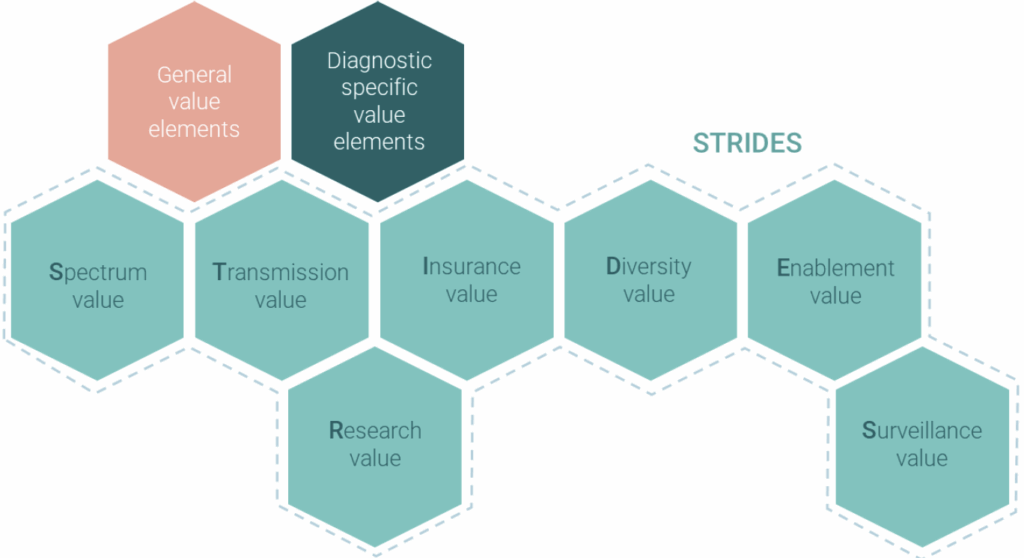 General value elements

Diagnostic specific value elements

STRIDES

Spectrum value

Transmission value

Insurance value

Diversity value

Enablement value

Research value

Surveillance value